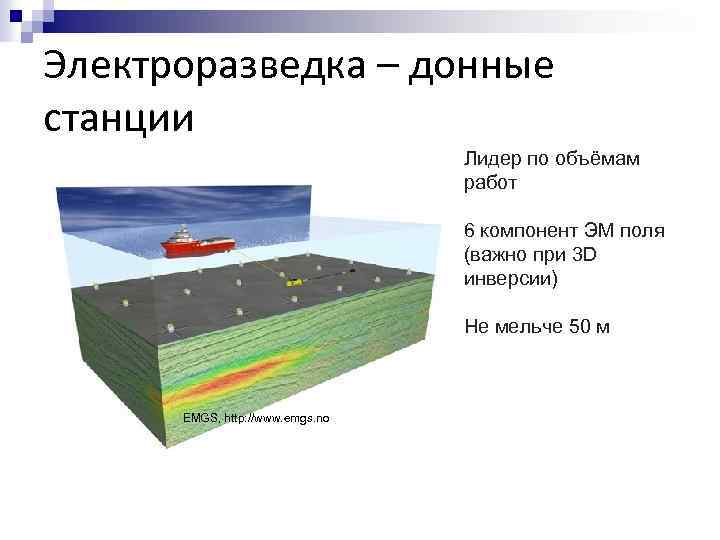 Электроразведка – донные станции

Лидер по объёмам работ

6 компонент ЭМ поля (важно при 3D инверсии)

Не мельче 50 м

EMGS, http://www.emgs.no